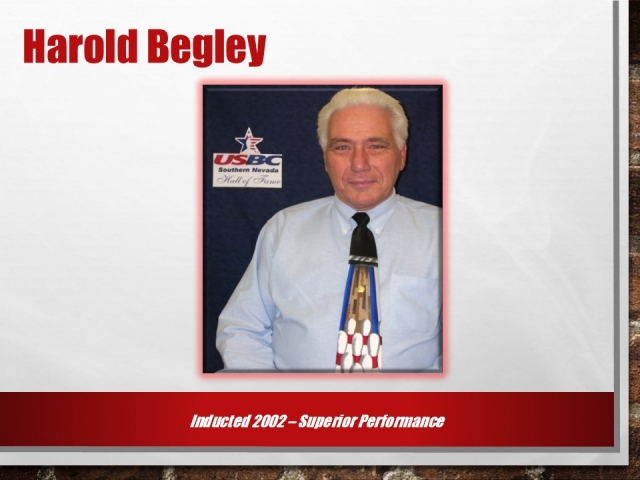 Harold Begley

USBC
Southern Nevada
Hall of Fame

Inducted 2002 – Superior Performance